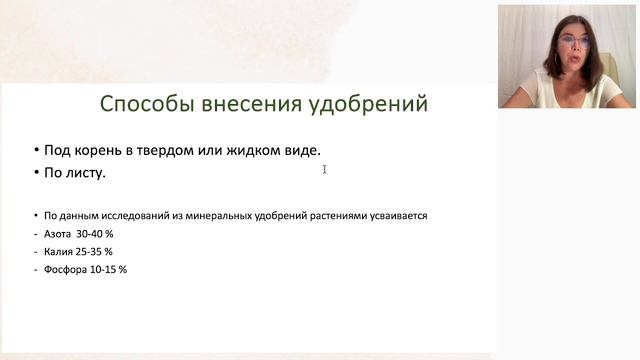 Способы внесения удобрений

• Под корень в твердом или жидком виде.
• По листу.

• По данным исследований из минеральных удобрений растениями усваивается
- Азота 30-40 %
- Калия 25-35 %
- Фосфора 10-15 %